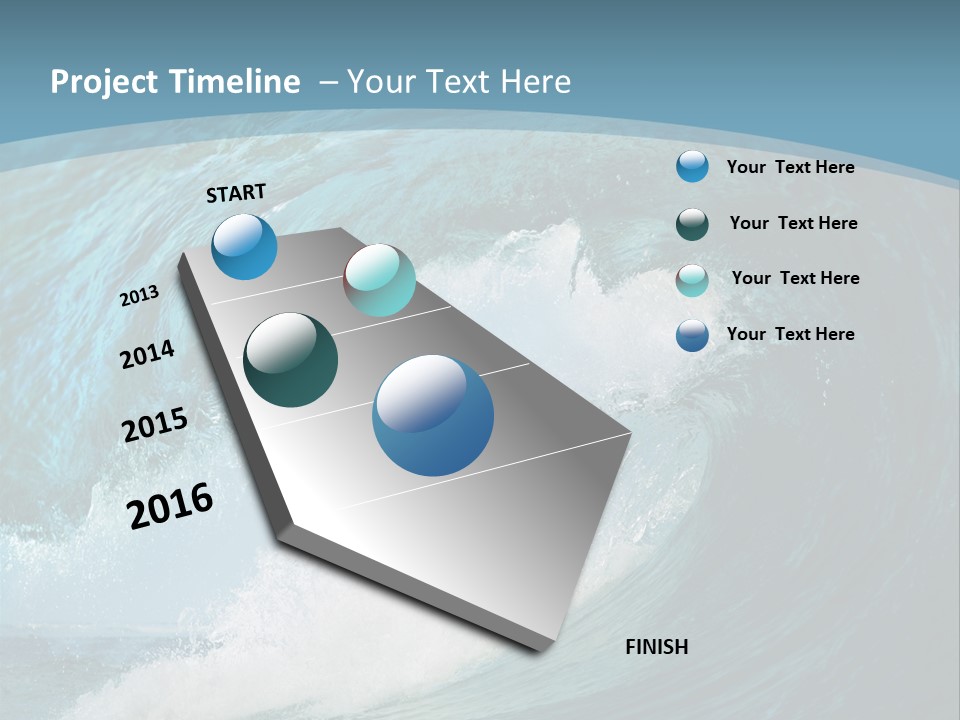 Project Timeline – Your Text Here

START

2013

2014

2015

2016

FINISH

Your Text Here

Your Text Here

Your Text Here

Your Text Here